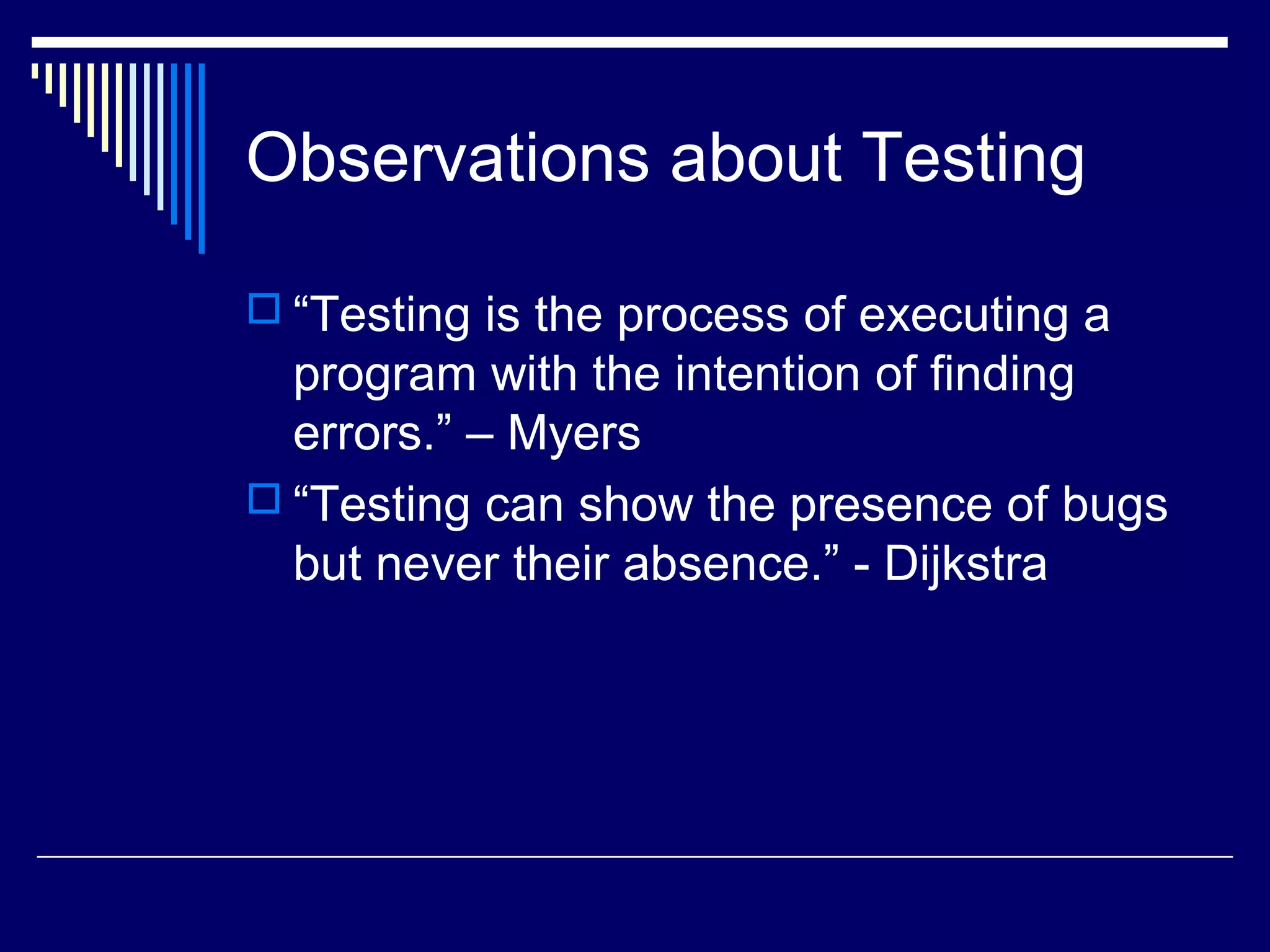 Observations about Testing

“Testing is the process of executing a program with the intention of finding errors.” – Myers

“Testing can show the presence of bugs but never their absence.” - Dijkstra